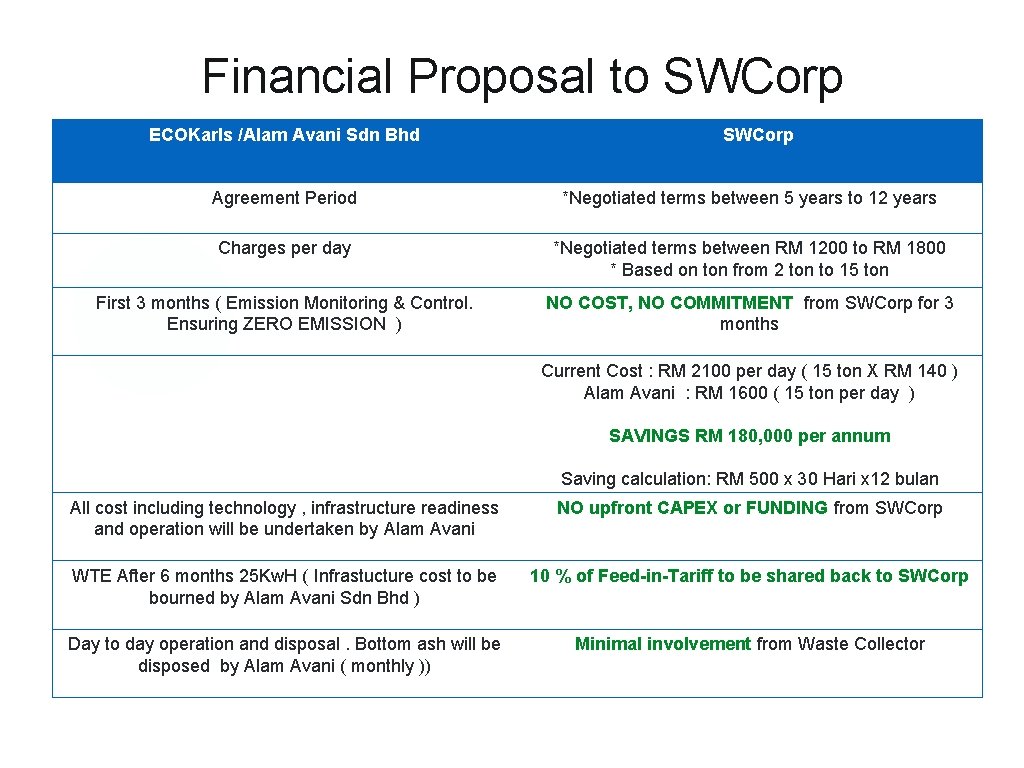 Financial Proposal to SWCorp

| ECOKarls /Alam Avani Sdn Bhd | SWCorp |
|---|---|
| Agreement Period | *Negotiated terms between 5 years to 12 years |
| Charges per day | *Negotiated terms between RM 1200 to RM 1800 * Based on ton from 2 ton to 15 ton |
| First 3 months ( Emission Monitoring & Control. Ensuring ZERO EMISSION ) | NO COST, NO COMMITMENT from SWCorp for 3 months |
| | Current Cost : RM 2100 per day ( 15 ton X RM 140 ) Alam Avani : RM 1600 ( 15 ton per day ) SAVINGS RM 180,000 per annum Saving calculation: RM 500 x 30 Hari x12 bulan |
| All cost including technology , infrastructure readiness and operation will be undertaken by Alam Avani | NO upfront CAPEX or FUNDING from SWCorp |
| WTE After 6 months 25Kw.H ( Infrastucture cost to be bourned by Alam Avani Sdn Bhd ) | 10 % of Feed-in-Tariff to be shared back to SWCorp |
| Day to day operation and disposal . Bottom ash will be disposed by Alam Avani ( monthly )) | Minimal involvement from Waste Collector |